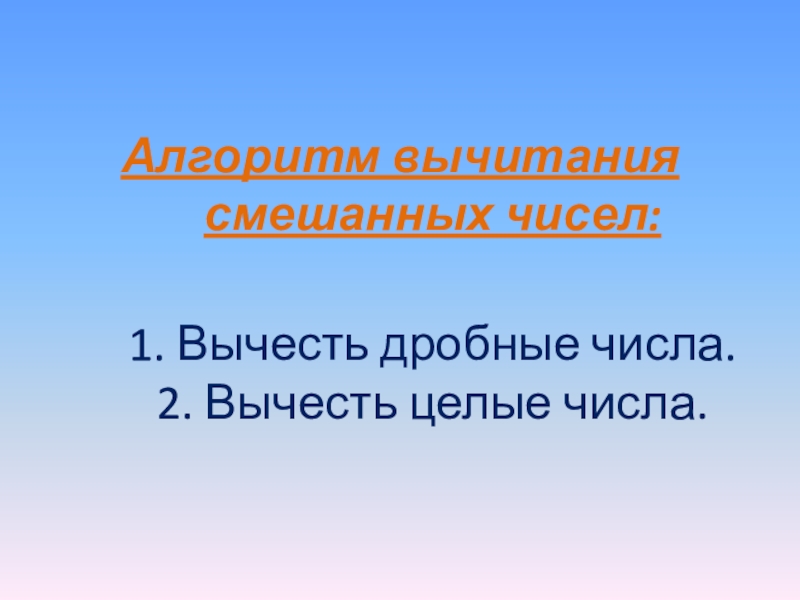 Алгоритм вычитания смешанных чисел:

1. Вычесть дробные числа.
2. Вычесть целые числа.